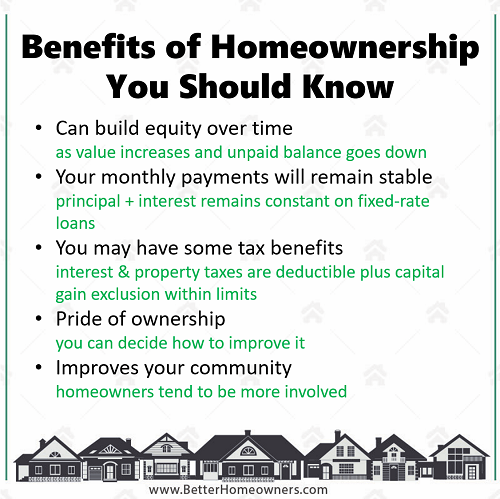 Benefits of Homeownership You Should Know

• Can build equity over time
as value increases and unpaid balance goes down
• Your monthly payments will remain stable
principal + interest remains constant on fixed-rate loans
• You may have some tax benefits
interest & property taxes are deductible plus capital gain exclusion within limits
• Pride of ownership
you can decide how to improve it
• Improves your community
homeowners tend to be more involved

www.BetterHomeowners.com